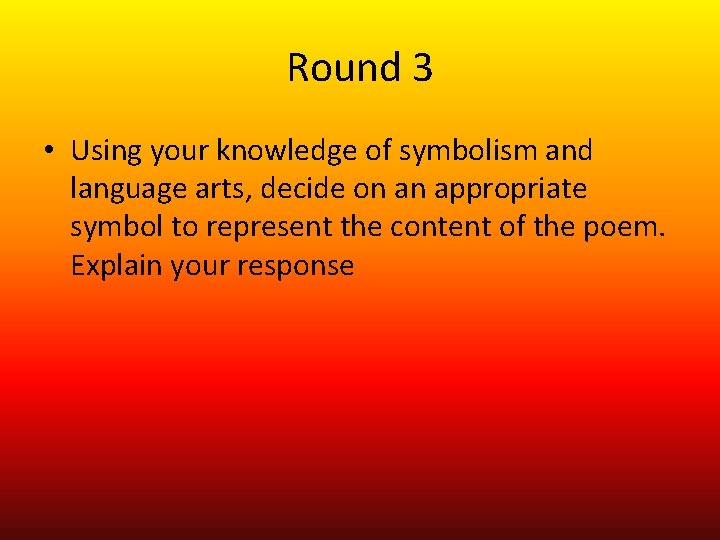 Round 3

• Using your knowledge of symbolism and language arts, decide on an appropriate symbol to represent the content of the poem. Explain your response